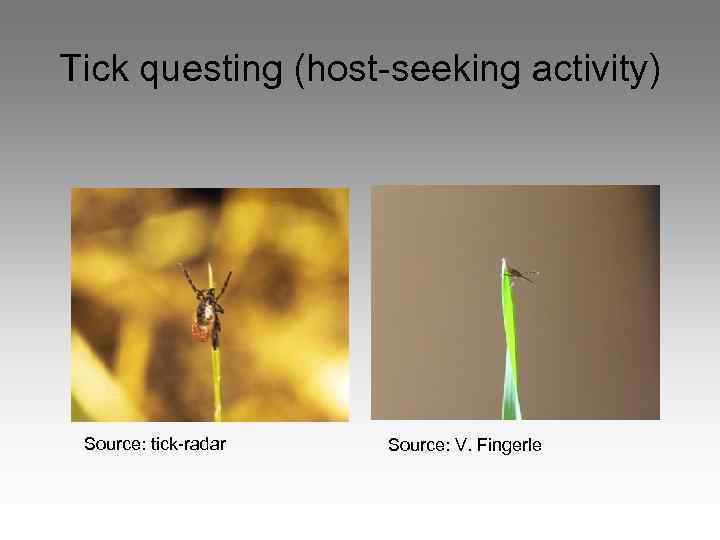 Tick questing (host-seeking activity)

Source: tick-radar

Source: V. Fingerle